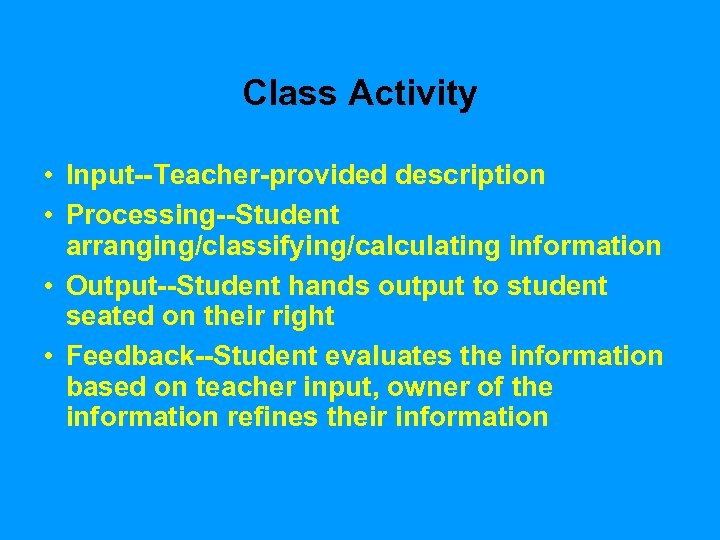 Class Activity

• Input--Teacher-provided description
• Processing--Student arranging/classifying/calculating information
• Output--Student hands output to student seated on their right
• Feedback--Student evaluates the information based on teacher input, owner of the information refines their information